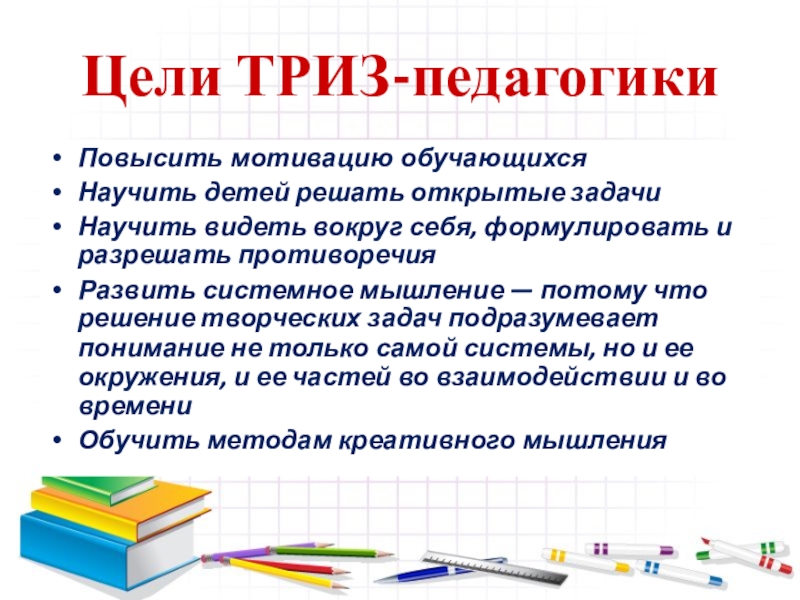 Цели ТРИЗ-педагогики

• Повысить мотивацию обучающихся
• Научить детей решать открытые задачи
• Научить видеть вокруг себя, формулировать и разрешать противоречия
• Развить системное мышление — потому что решение творческих задач подразумевает понимание не только самой системы, но и ее окружения, и ее частей во взаимодействии и во времени
• Обучить методам креативного мышления